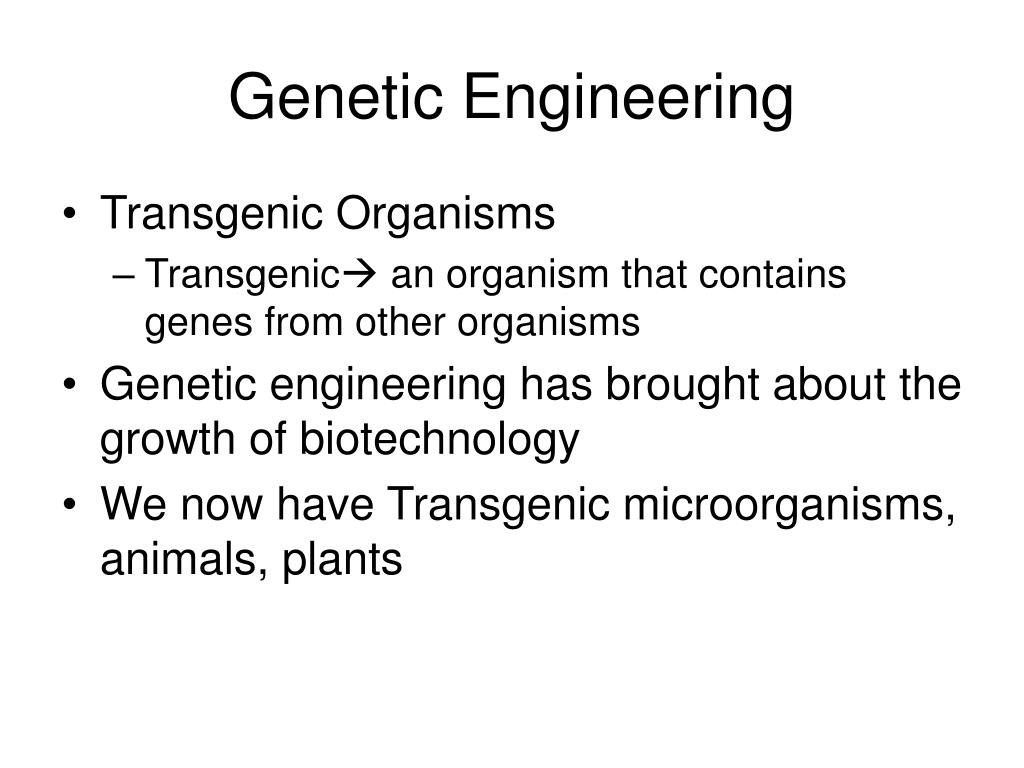 Genetic Engineering

• Transgenic Organisms
  – Transgenic→ an organism that contains genes from other organisms
• Genetic engineering has brought about the growth of biotechnology
• We now have Transgenic microorganisms, animals, plants